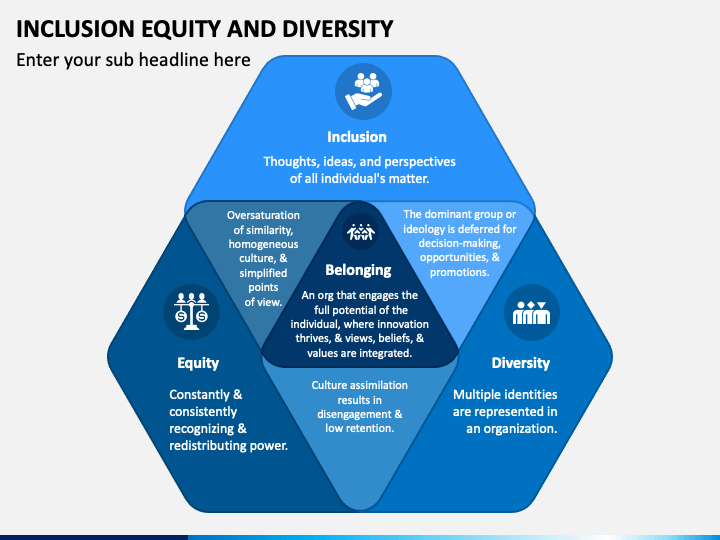 INCLUSION EQUITY AND DIVERSITY

Enter your sub headline here

Inclusion

Thoughts, ideas, and perspectives of all individual's matter.

Oversaturation of similarity, homogeneous culture, & simplified points of view.

The dominant group or ideology is deferred for decision-making, opportunities, & promotions.

Belonging

An org that engages the full potential of the individual, where innovation thrives, & views, beliefs, & values are integrated.

Equity

Constantly & consistently recognizing & redistributing power.

Culture assimilation results in disengagement & low retention.

Diversity

Multiple identities are represented in an organization.